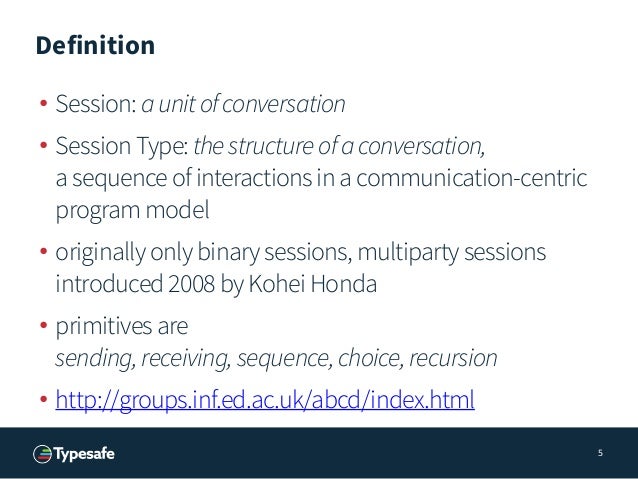 Definition

• Session: a unit of conversation

• Session Type: the structure of a conversation, a sequence of interactions in a communication-centric program model

• originally only binary sessions, multiparty sessions introduced 2008 by Kohei Honda

• primitives are sending, receiving, sequence, choice, recursion

• http://groups.inf.ed.ac.uk/abcd/index.html

Typesafe

5